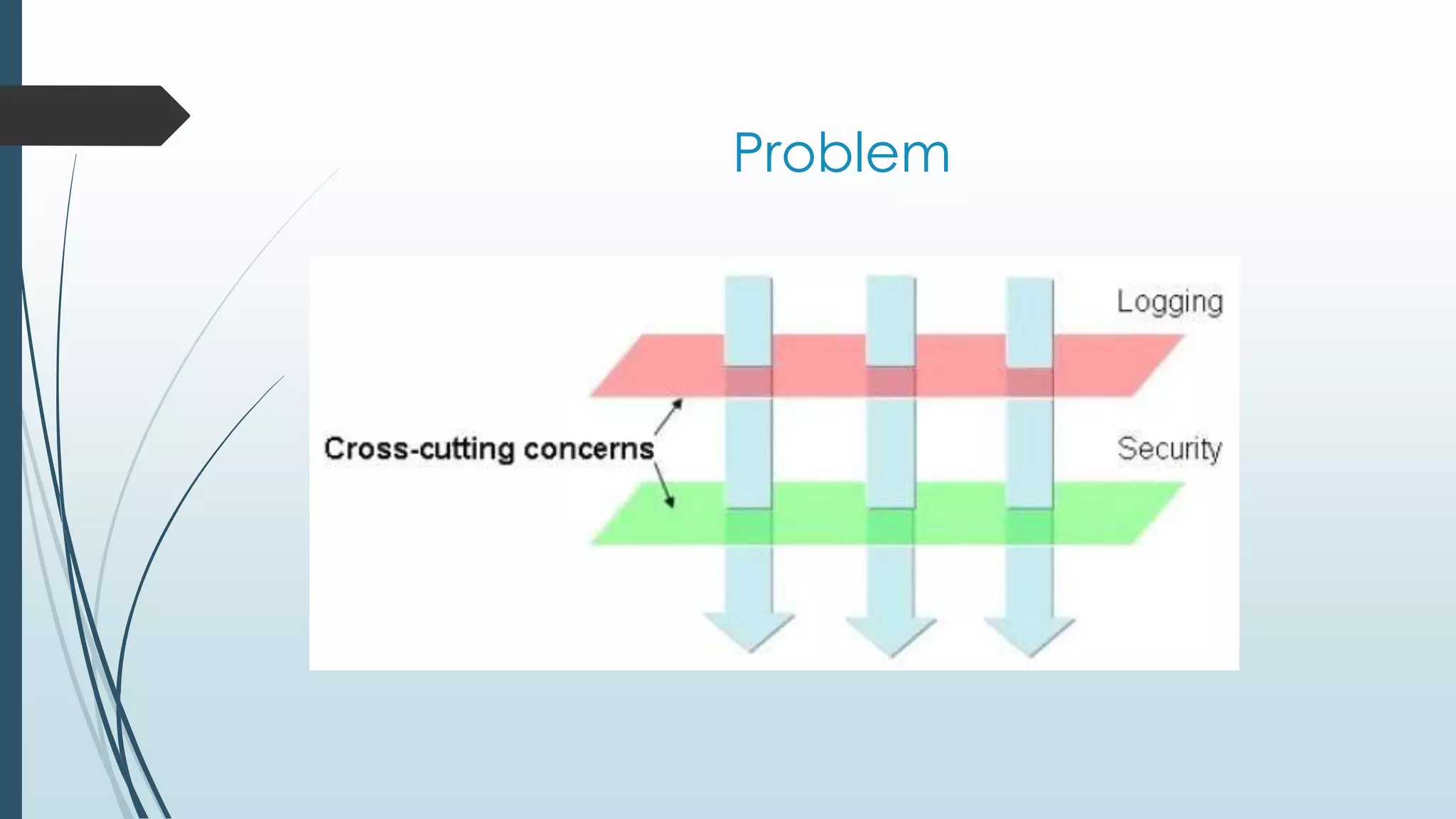 Problem

Logging

Cross-cutting concerns

Security